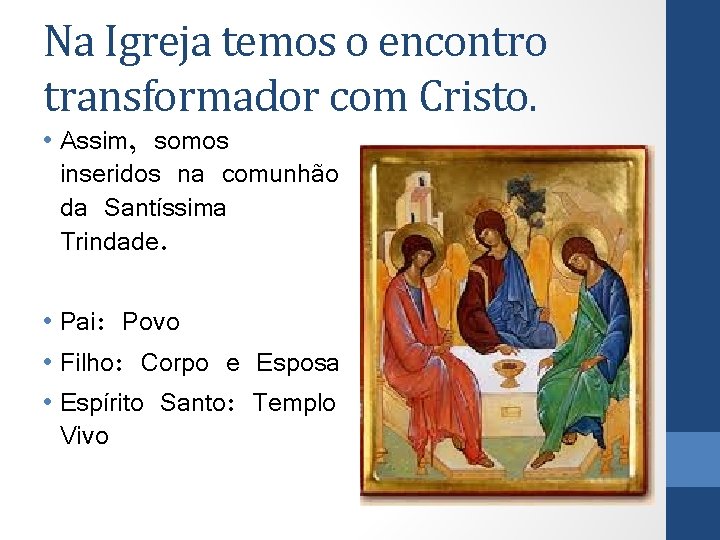 Na Igreja temos o encontro transformador com Cristo.

• Assim, somos inseridos na comunhão da Santíssima Trindade.

• Pai: Povo
• Filho: Corpo e Esposa
• Espírito Santo: Templo Vivo